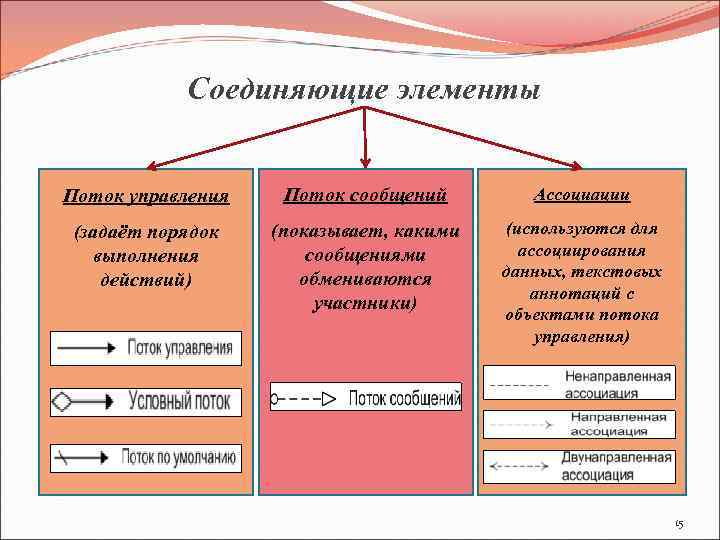 Соединяющие элементы

Поток управления

(задаёт порядок выполнения действий)

Поток управления

Условный поток

Поток по умолчанию

Поток сообщений

(показывает, какими сообщениями обмениваются участники)

Поток сообщений

Ассоциации

(используются для ассоциирования данных, текстовых аннотаций с объектами потока управления)

Ненаправленная ассоциация

Направленная ассоциация

Двунаправленная ассоциация

15